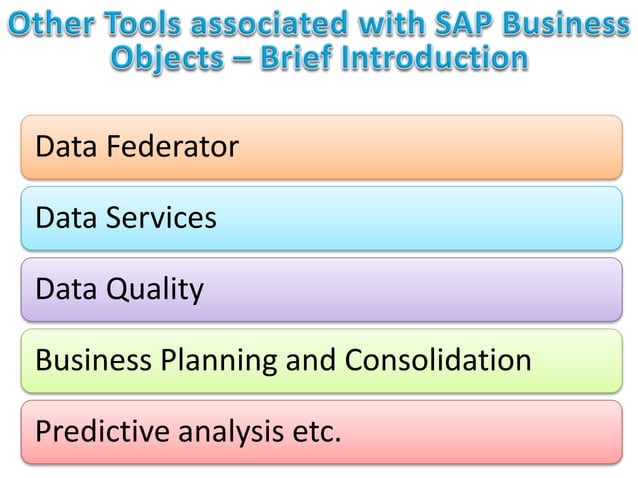 Other Tools associated with SAP Business Objects – Brief Introduction

Data Federator

Data Services

Data Quality

Business Planning and Consolidation

Predictive analysis etc.